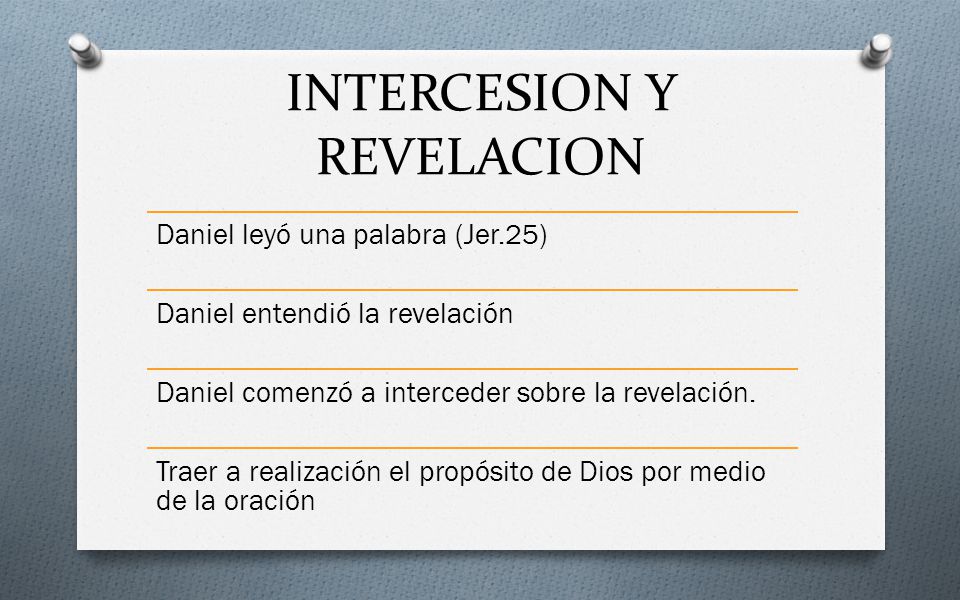 INTERCESION Y REVELACION

Daniel leyó una palabra (Jer.25)

Daniel entendió la revelación

Daniel comenzó a interceder sobre la revelación.

Traer a realización el propósito de Dios por medio de la oración